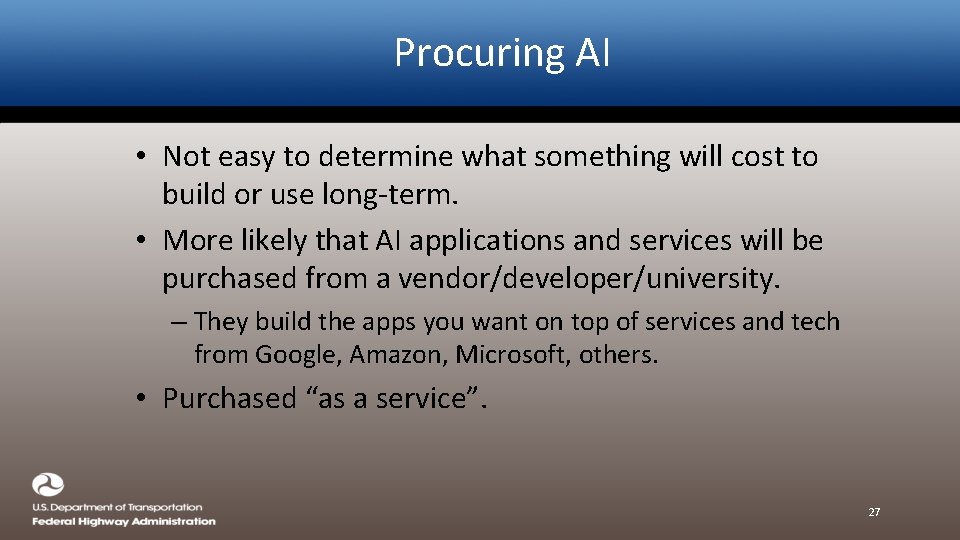 Procuring AI

• Not easy to determine what something will cost to build or use long-term.

• More likely that AI applications and services will be purchased from a vendor/developer/university.

– They build the apps you want on top of services and tech from Google, Amazon, Microsoft, others.

• Purchased “as a service”.

U.S. Department of Transportation
Federal Highway Administration

27